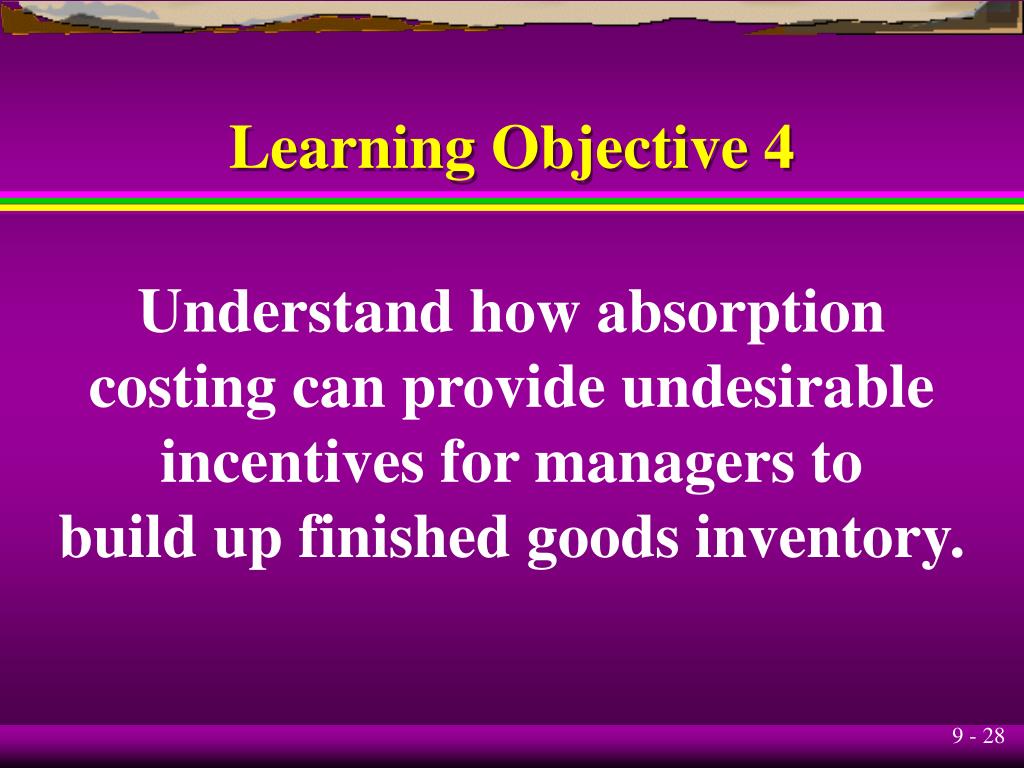 Learning Objective 4

Understand how absorption costing can provide undesirable incentives for managers to build up finished goods inventory.

9 - 28